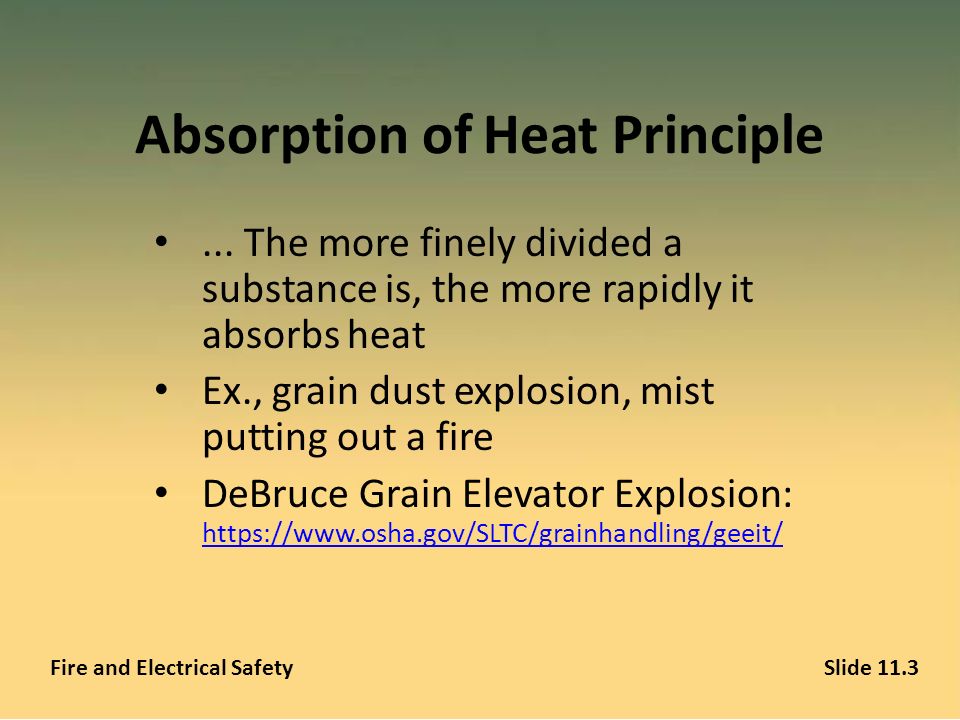 Absorption of Heat Principle

• ... The more finely divided a substance is, the more rapidly it absorbs heat

• Ex., grain dust explosion, mist putting out a fire

• DeBruce Grain Elevator Explosion: https://www.osha.gov/SLTC/grainhandling/geeit/

Fire and Electrical Safety

Slide 11.3